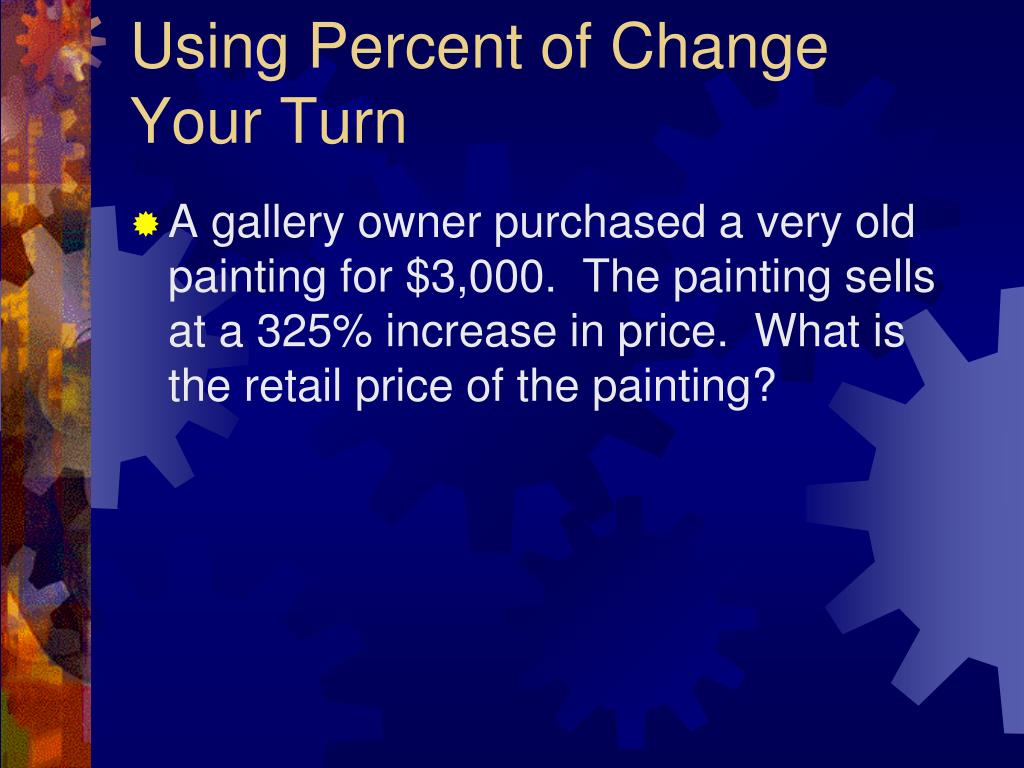 Using Percent of Change
Your Turn

A gallery owner purchased a very old painting for \$3,000. The painting sells at a 325% increase in price. What is the retail price of the painting?